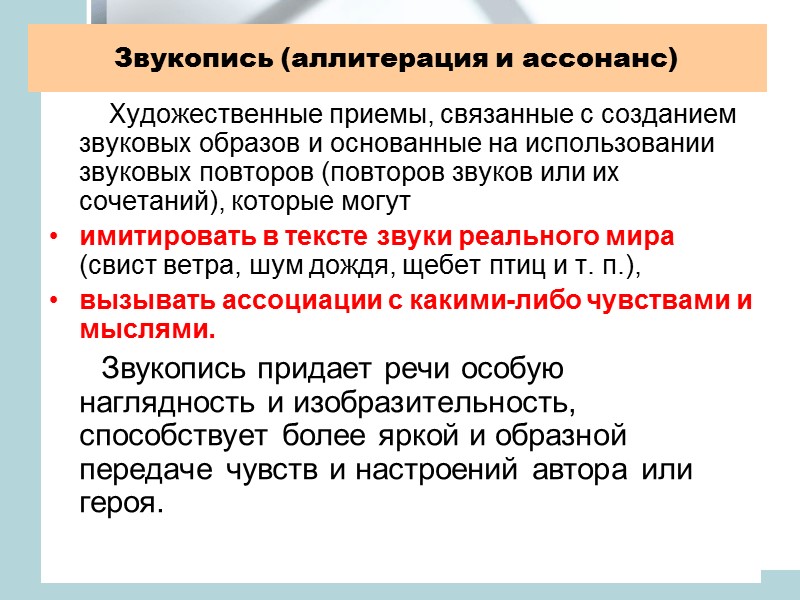 Звукопись (аллитерация и ассонанс)

Художественные приемы, связанные с созданием звуковых образов и основанные на использовании звуковых повторов (повторов звуков или их сочетаний), которые могут

• имитировать в тексте звуки реального мира (свист ветра, шум дождя, щебет птиц и т. п.),
• вызывать ассоциации с какими-либо чувствами и мыслями.

Звукопись придает речи особую наглядность и изобразительность, способствует более яркой и образной передаче чувств и настроений автора или героя.